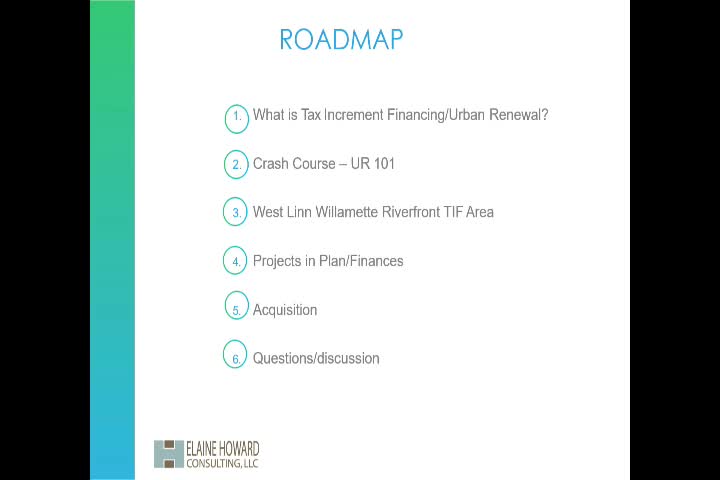 ROADMAP

1. What is Tax Increment Financing/Urban Renewal?

2. Crash Course – UR 101

3. West Linn Willamette Riverfront TIF Area

4. Projects in Plan/Finances

5. Acquisition

6. Questions/discussion

ELAINE HOWARD CONSULTING, LLC